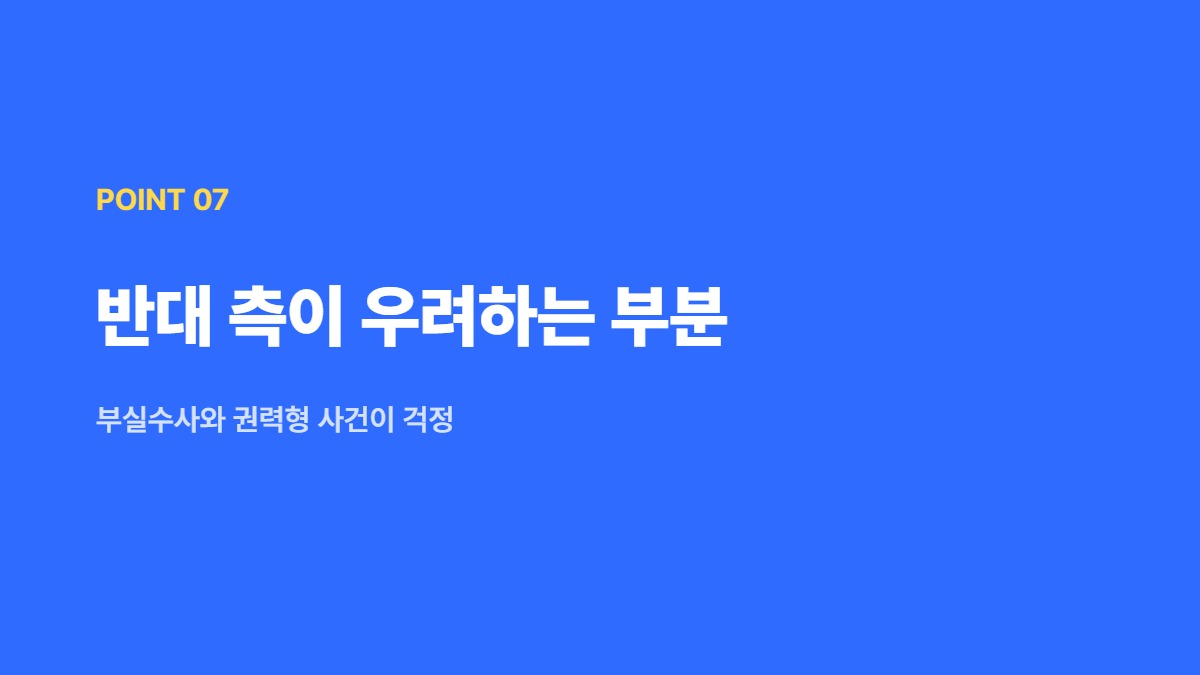 POINT 07

반대 측이 우려하는 부분

부실수사와 권력형 사건이 걱정